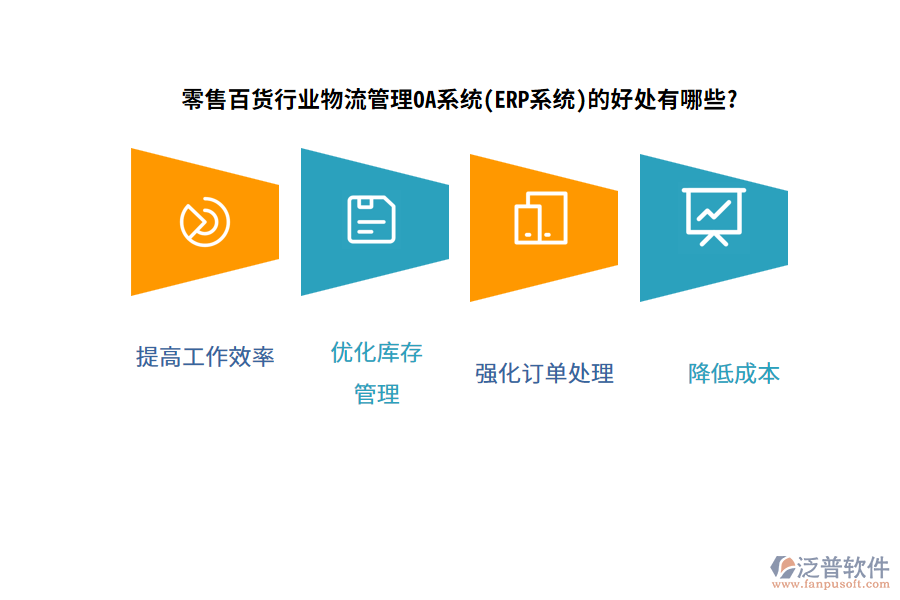 零售百货行业物流管理OA系统(ERP系统)的好处有哪些?

提高工作效率

优化库存管理

强化订单处理

降低成本

泛普软件
www.fanpusoft.com